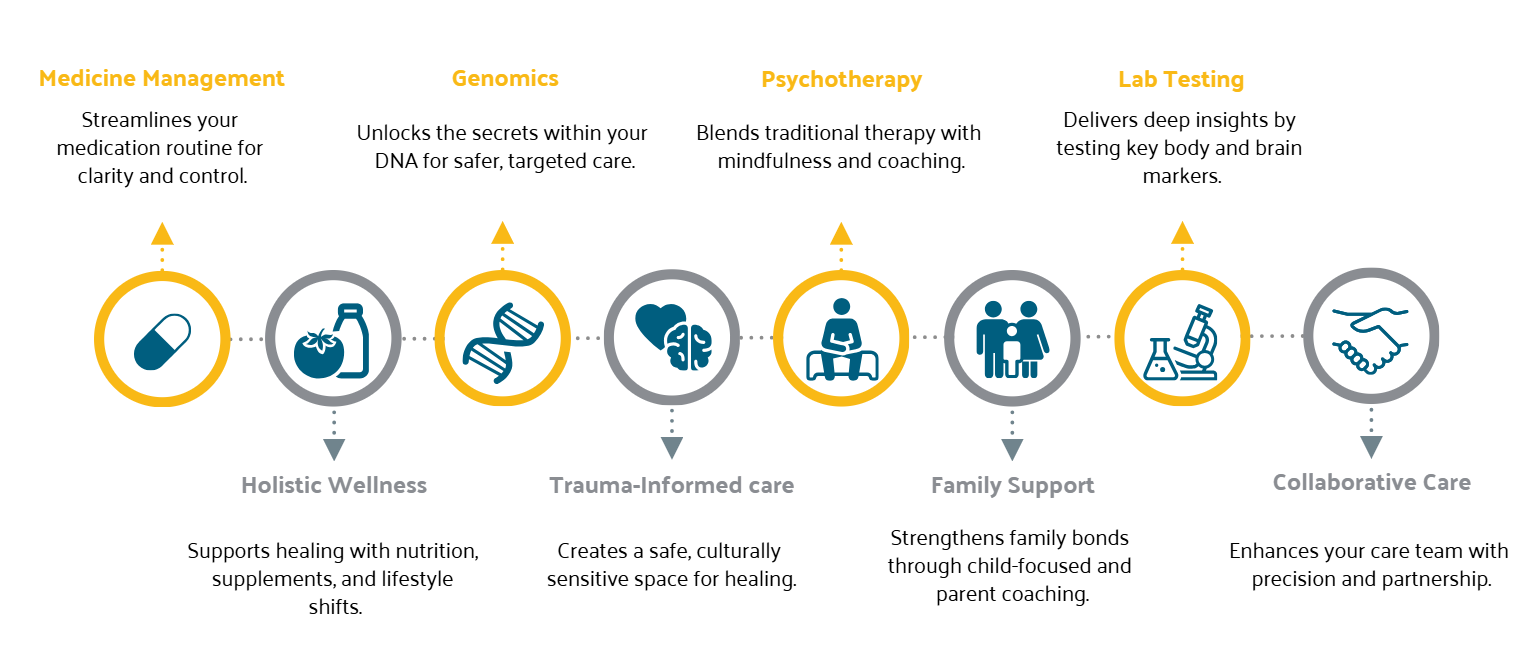 Medicine Management

Streamlines your medication routine for clarity and control.

Genomics

Unlocks the secrets within your DNA for safer, targeted care.

Psychotherapy

Blends traditional therapy with mindfulness and coaching.

Lab Testing

Delivers deep insights by testing key body and brain markers.

Holistic Wellness

Supports healing with nutrition, supplements, and lifestyle shifts.

Trauma-Informed care

Creates a safe, culturally sensitive space for healing.

Family Support

Strengthens family bonds through child-focused and parent coaching.

Collaborative Care

Enhances your care team with precision and partnership.